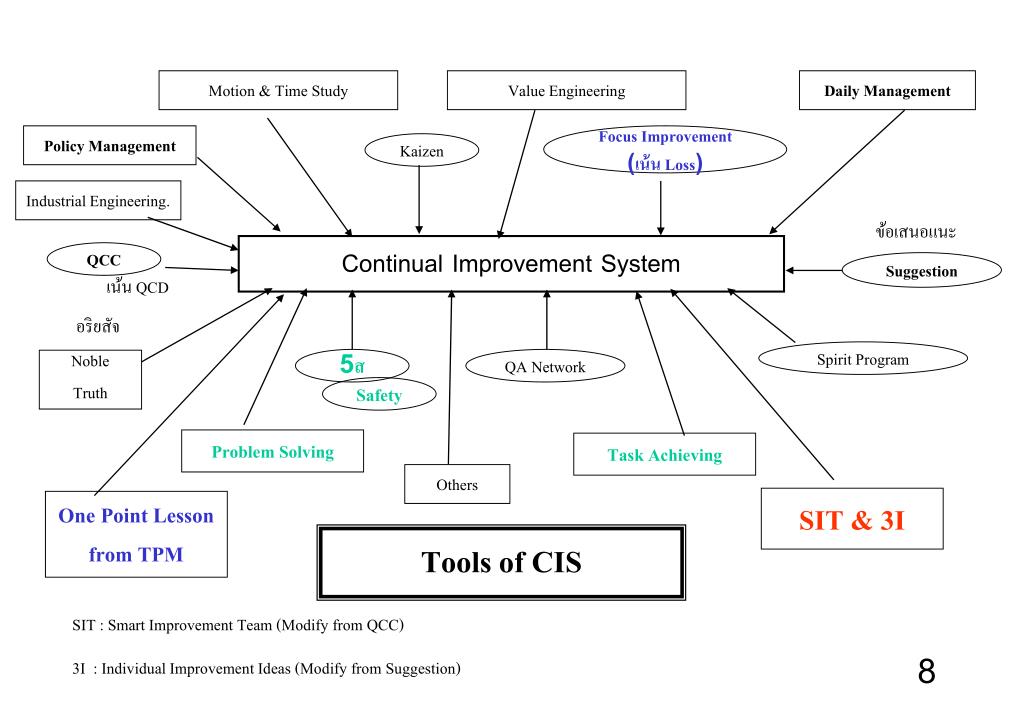 Motion & Time Study

Value Engineering

Daily Management

Policy Management

Kaizen

Focus Improvement
(เน้น Loss)

Industrial Engineering.

ข้อเสนอแนะ

QCC
เน้น QCD

Continual Improvement System

Suggestion

อริยสัจ

Noble Truth

5ส

Safety

QA Network

Spirit Program

Problem Solving

Task Achieving

Others

One Point Lesson from TPM

SIT & 3I

Tools of CIS

SIT : Smart Improvement Team (Modify from QCC)

3I : Individual Improvement Ideas (Modify from Suggestion)

8